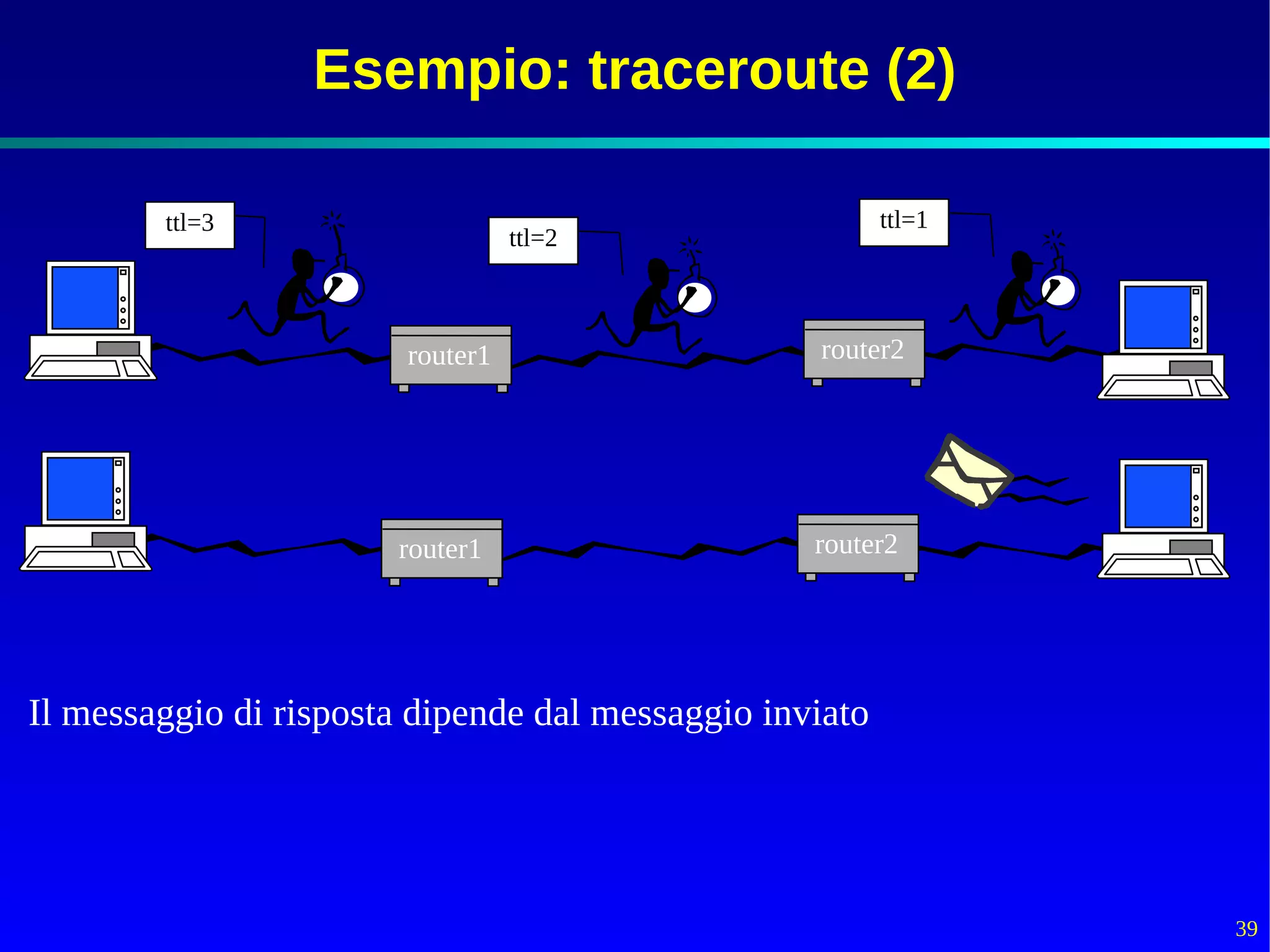 Esempio: traceroute (2)

ttl=3

ttl=2

ttl=1

router1

router2

router1

router2

Il messaggio di risposta dipende dal messaggio inviato

39